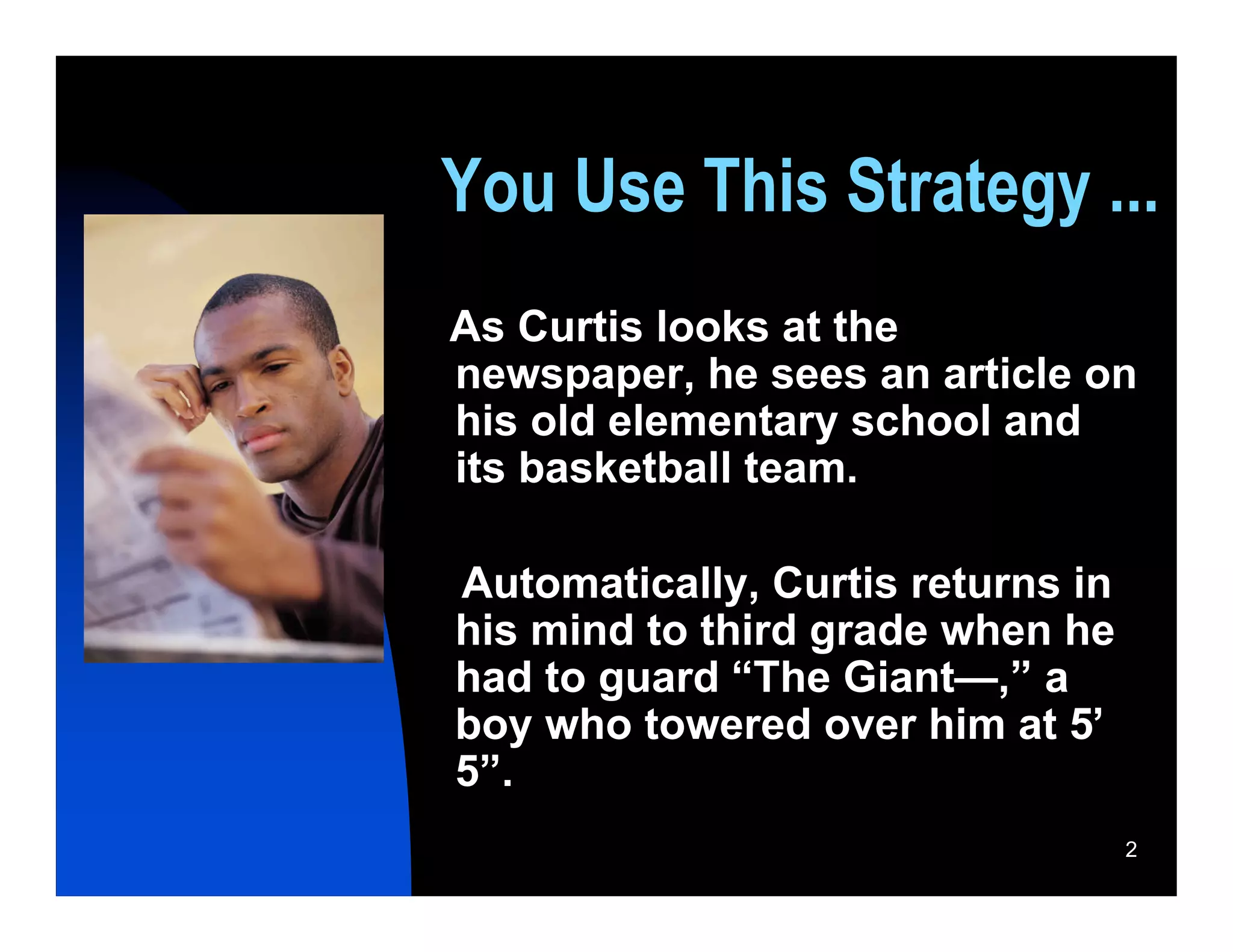 You Use This Strategy ...

As Curtis looks at the newspaper, he sees an article on his old elementary school and its basketball team.

Automatically, Curtis returns in his mind to third grade when he had to guard “The Giant—,” a boy who towered over him at 5’ 5”.

2